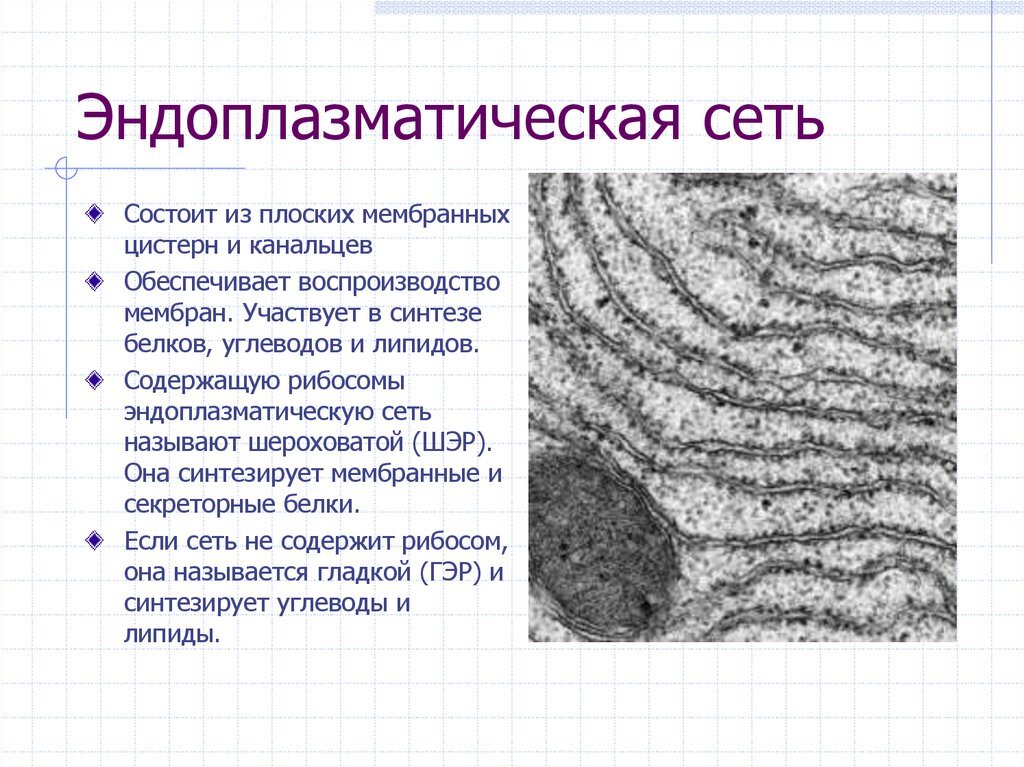 Эндоплазматическая сеть

Состоит из плоских мембранных цистерн и канальцев

Обеспечивает воспроизводство мембран. Участвует в синтезе белков, углеводов и липидов.

Содержащую рибосомы эндоплазматическую сеть называют шероховатой (ШЭР). Она синтезирует мембранные и секреторные белки.

Если сеть не содержит рибосом, она называется гладкой (ГЭР) и синтезирует углеводы и липиды.